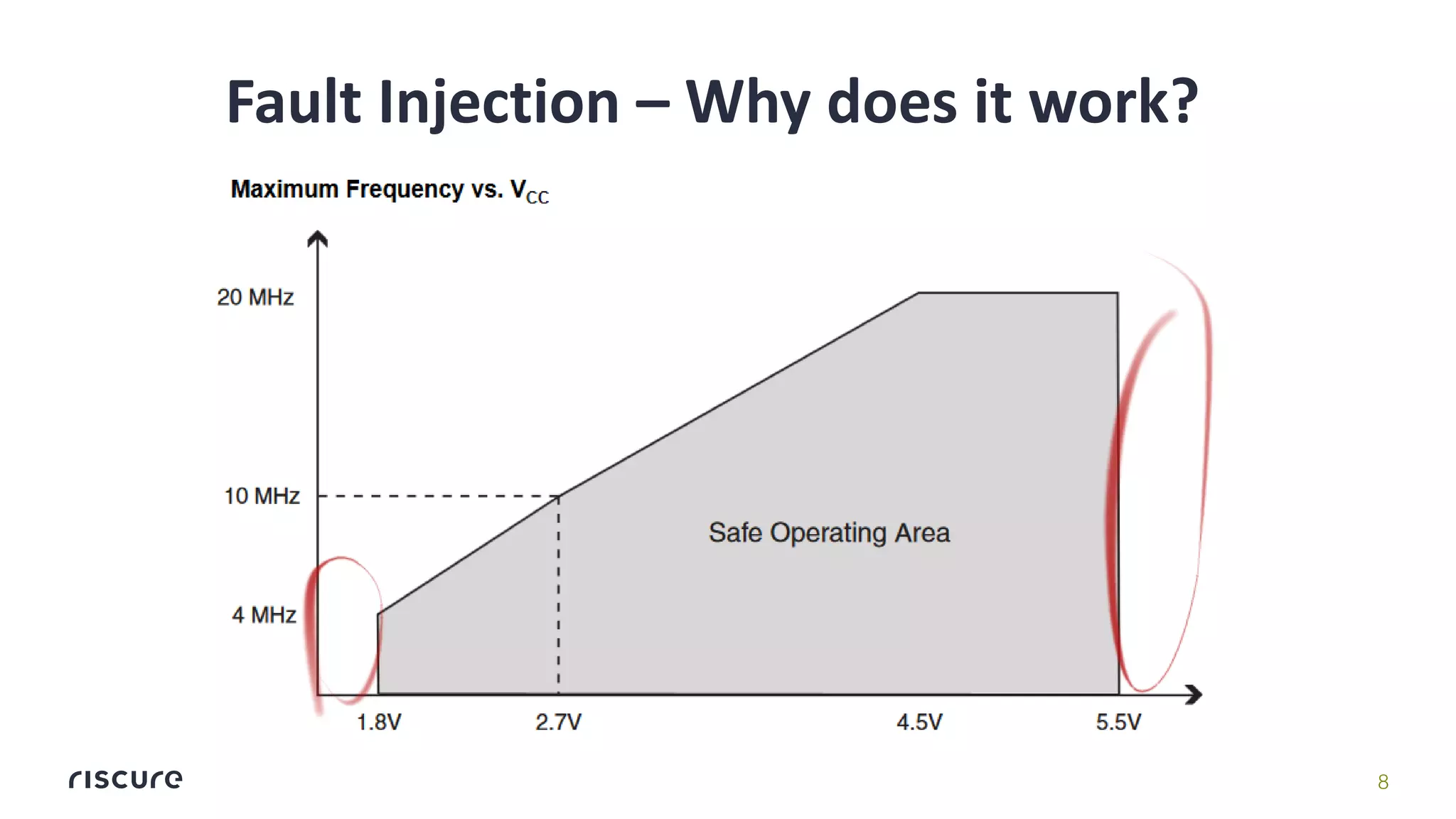 Fault Injection – Why does it work?

Maximum Frequency vs. $V_{CC}$

20 MHz

10 MHz

4 MHz

Safe Operating Area

1.8V

2.7V

4.5V

5.5V

riscure

8